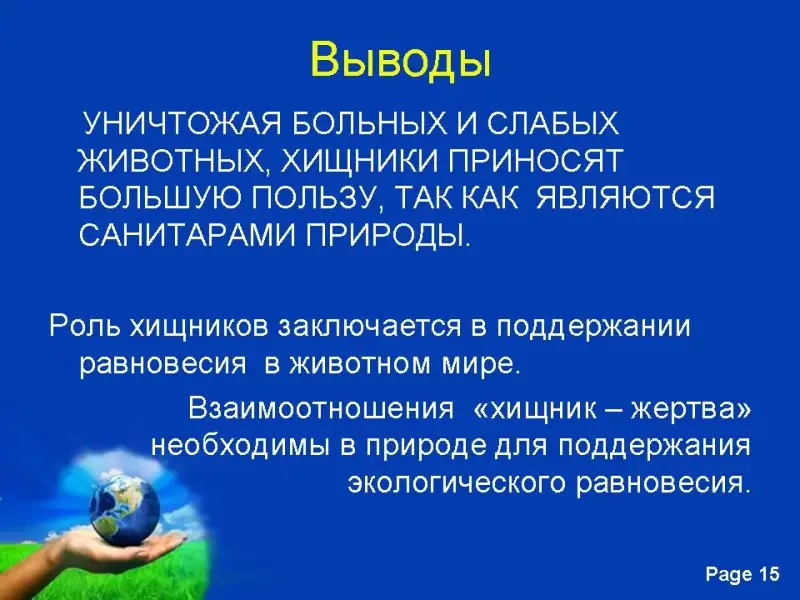 Выводы

УНИЧТОЖАЯ БОЛЬНЫХ И СЛАБЫХ ЖИВОТНЫХ, ХИЩНИКИ ПРИНОСЯТ БОЛЬШУЮ ПОЛЬЗУ, ТАК КАК ЯВЛЯЮТСЯ САНИТАРАМИ ПРИРОДЫ.

Роль хищников заключается в поддержании равновесия в животном мире.

Взаимоотношения «хищник – жертва» необходимы в природе для поддержания экологического равновесия.

Page 15